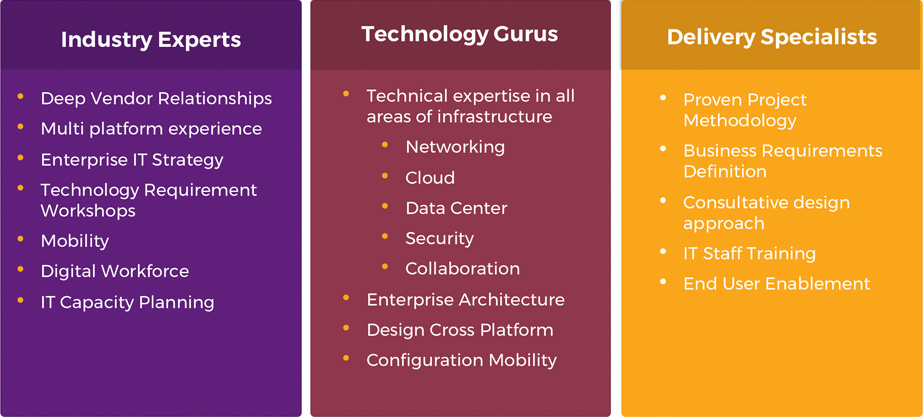 Industry Experts

- Deep Vendor Relationships
- Multi platform experience
- Enterprise IT Strategy
- Technology Requirement Workshops
- Mobility
- Digital Workforce
- IT Capacity Planning

Technology Gurus

- Technical expertise in all areas of infrastructure
  - Networking
  - Cloud
  - Data Center
  - Security
  - Collaboration
- Enterprise Architecture
- Design Cross Platform
- Configuration Mobility

Delivery Specialists

- Proven Project Methodology
- Business Requirements Definition
- Consultative design approach
- IT Staff Training
- End User Enablement